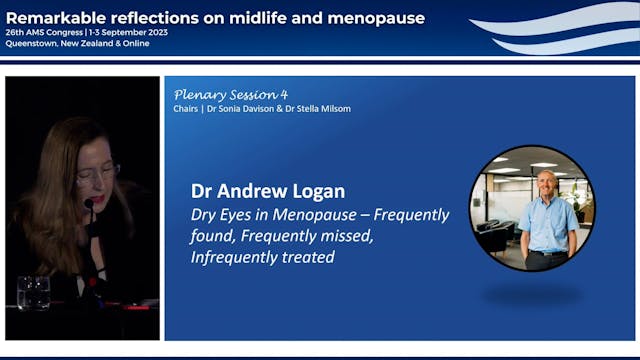 Remarkable reflections on midlife and menopause
26th AMS Congress | 1-3 September 2023
Queenstown, New Zealand & Online

Plenary Session 4
Chairs | Dr Sonia Davison & Dr Stella Milsom

Dr Andrew Logan
Dry Eyes in Menopause – Frequently found, Frequently missed, Infrequently treated